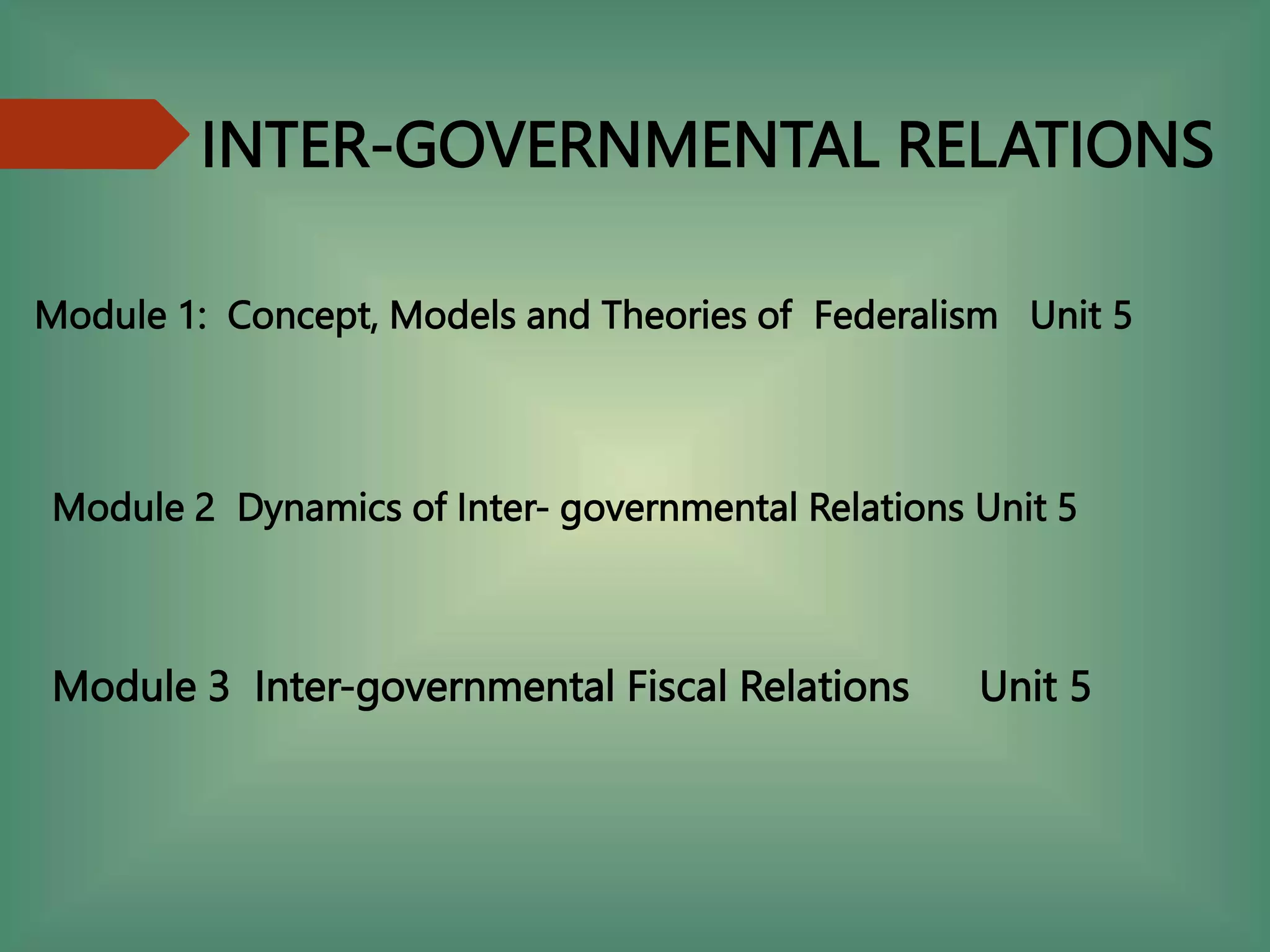 INTER-GOVERNMENTAL RELATIONS

Module 1: Concept, Models and Theories of Federalism Unit 5

Module 2 Dynamics of Inter- governmental Relations Unit 5

Module 3 Inter-governmental Fiscal Relations Unit 5